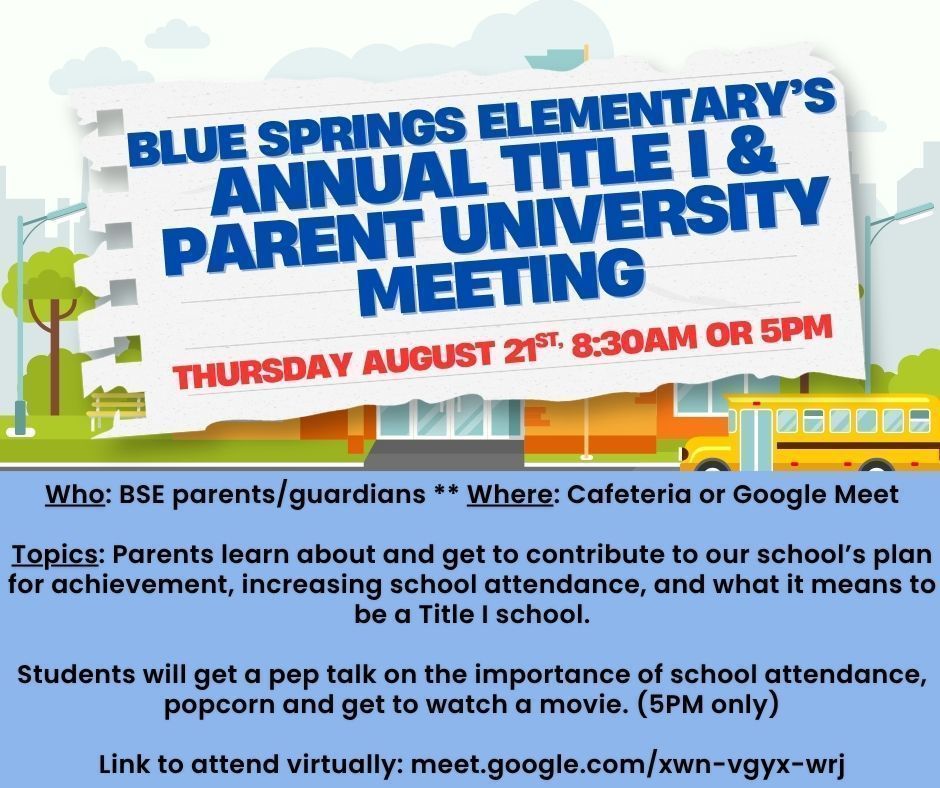 BLUE SPRINGS ELEMENTARY'S
ANNUAL TITLE I & PARENT UNIVERSITY MEETING

THURSDAY AUGUST 21ST, 8:30AM OR 5PM

Who: BSE parents/guardians ** Where: Cafeteria or Google Meet

Topics: Parents learn about and get to contribute to our school's plan for achievement, increasing school attendance, and what it means to be a Title I school.

Students will get a pep talk on the importance of school attendance, popcorn and get to watch a movie. (5PM only)

Link to attend virtually: meet.google.com/xwn-vgyx-wrj